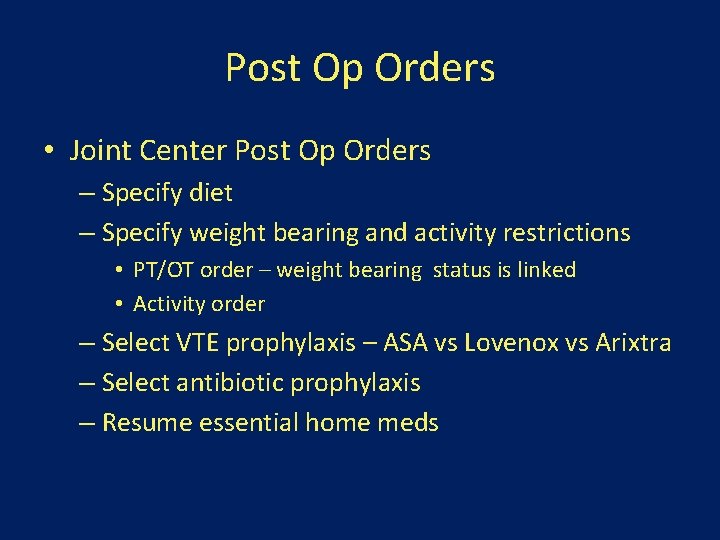 Post Op Orders

• Joint Center Post Op Orders
  – Specify diet
  – Specify weight bearing and activity restrictions
    • PT/OT order – weight bearing  status is linked
    • Activity order
  – Select VTE prophylaxis – ASA vs Lovenox vs Arixtra
  – Select antibiotic prophylaxis
  – Resume essential home meds